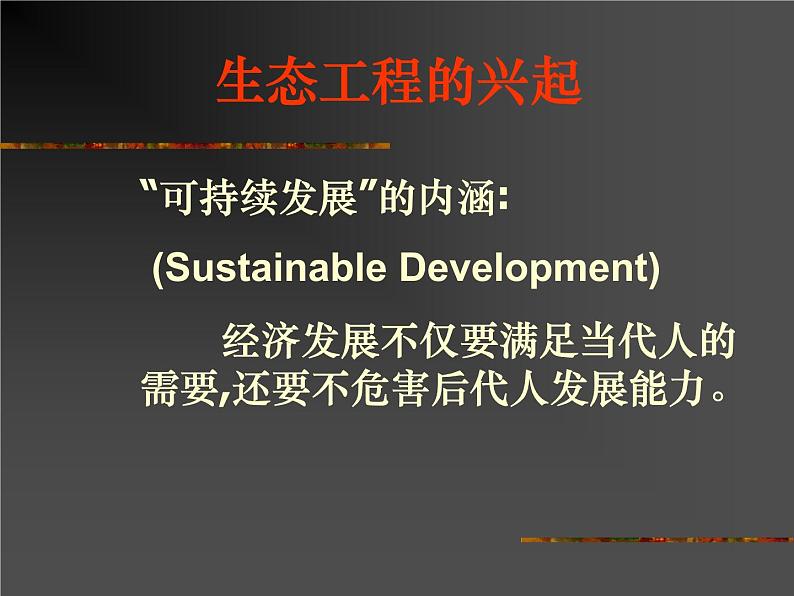 生态工程的兴起

"可持续发展"的内涵:

(Sustainable Development)

经济发展不仅要满足当代人的需要,还要不危害后代人发展能力。